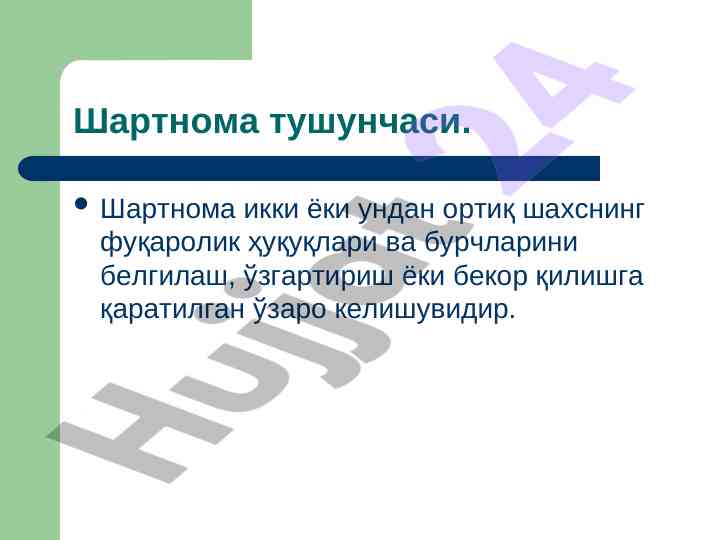 Шартнома тушунчаси.

• Шартнома икки ёки ундан ортиқ шахснинг фуқаролик ҳуқуқлари ва бурчларини белгилаш, ўзгартириш ёки бекор қилишга қаратилган ўзаро келишувидир.

Hujjat 24